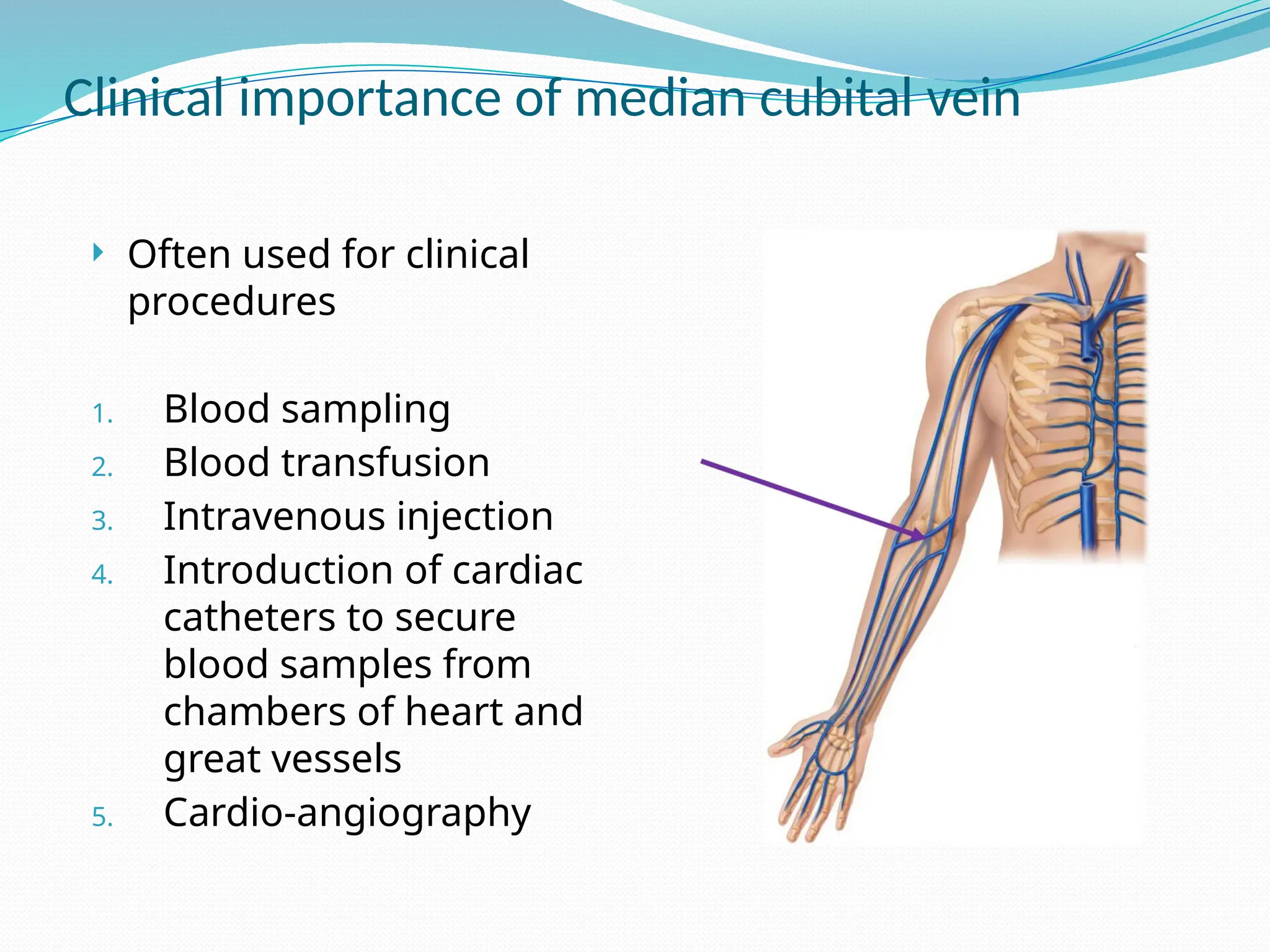 Clinical importance of median cubital vein

Often used for clinical procedures

1. Blood sampling
2. Blood transfusion
3. Intravenous injection
4. Introduction of cardiac catheters to secure blood samples from chambers of heart and great vessels
5. Cardio-angiography